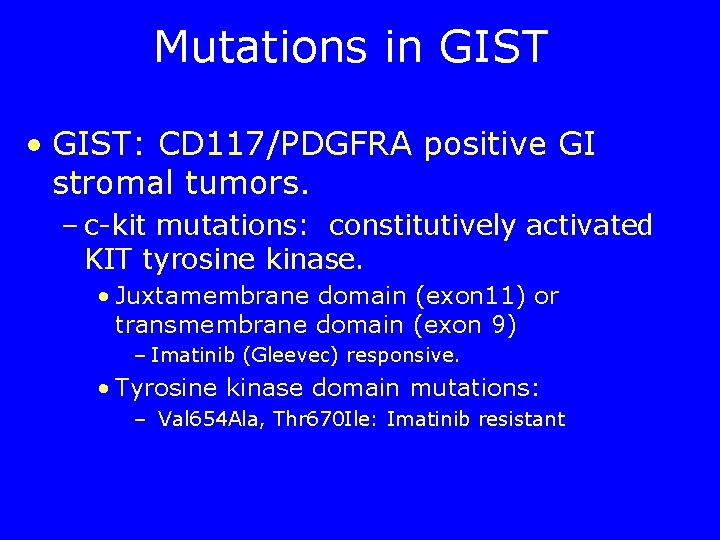 Mutations in GIST

• GIST: CD117/PDGFRA positive GI stromal tumors.
  – c-kit mutations: constitutively activated KIT tyrosine kinase.
    • Juxtamembrane domain (exon11) or transmembrane domain (exon 9)
      – Imatinib (Gleevec) responsive.
    • Tyrosine kinase domain mutations:
      – Val654Ala, Thr670Ile: Imatinib resistant